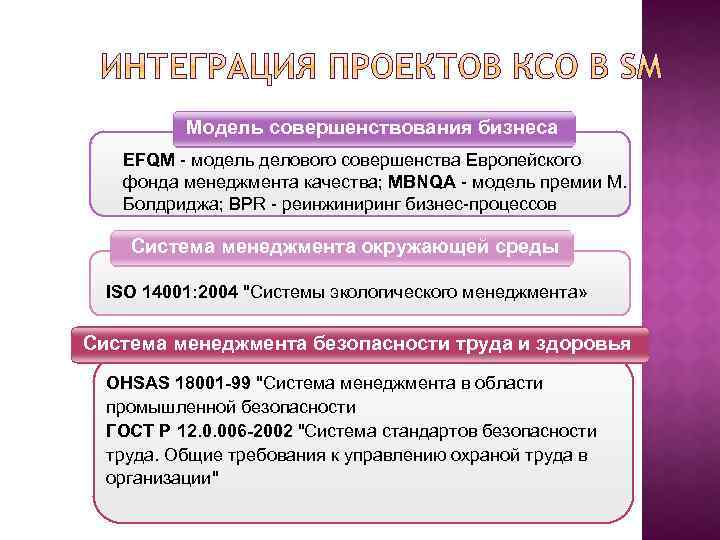 ИНТЕГРАЦИЯ ПРОЕКТОВ КСО В SM

Модель совершенствования бизнеса

EFQM - модель делового совершенства Европейского фонда менеджмента качества; MBNQA - модель премии М. Болдриджа; BPR - реинжиниринг бизнес-процессов

Система менеджмента окружающей среды

ISO 14001:2004 "Системы экологического менеджмента»

Система менеджмента безопасности труда и здоровья

OHSAS 18001-99 "Система менеджмента в области промышленной безопасности
ГОСТ Р 12.0.006-2002 "Система стандартов безопасности труда. Общие требования к управлению охраной труда в организации"